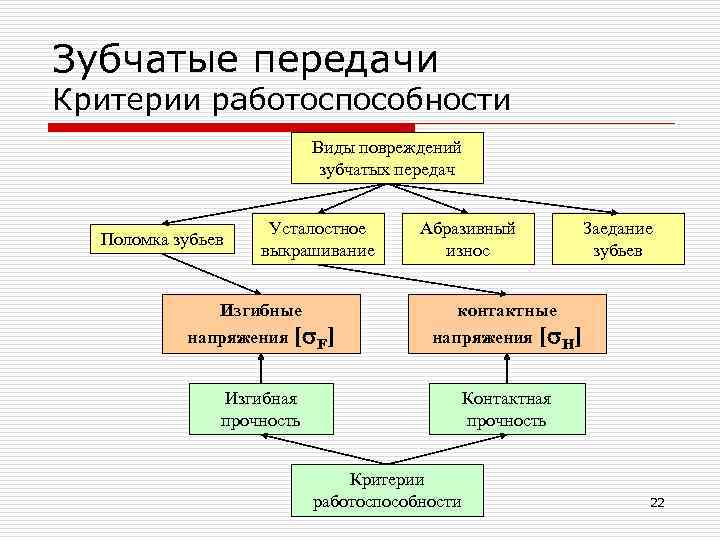 Зубчатые передачи
Критерии работоспособности

Виды повреждений зубчатых передач

Поломка зубьев

Усталостное выкрашивание

Абразивный износ

Заедание зубьев

Изгибные напряжения $[\sigma_F]$

контактные напряжения $[\sigma_H]$

Изгибная прочность

Контактная прочность

Критерии работоспособности

22